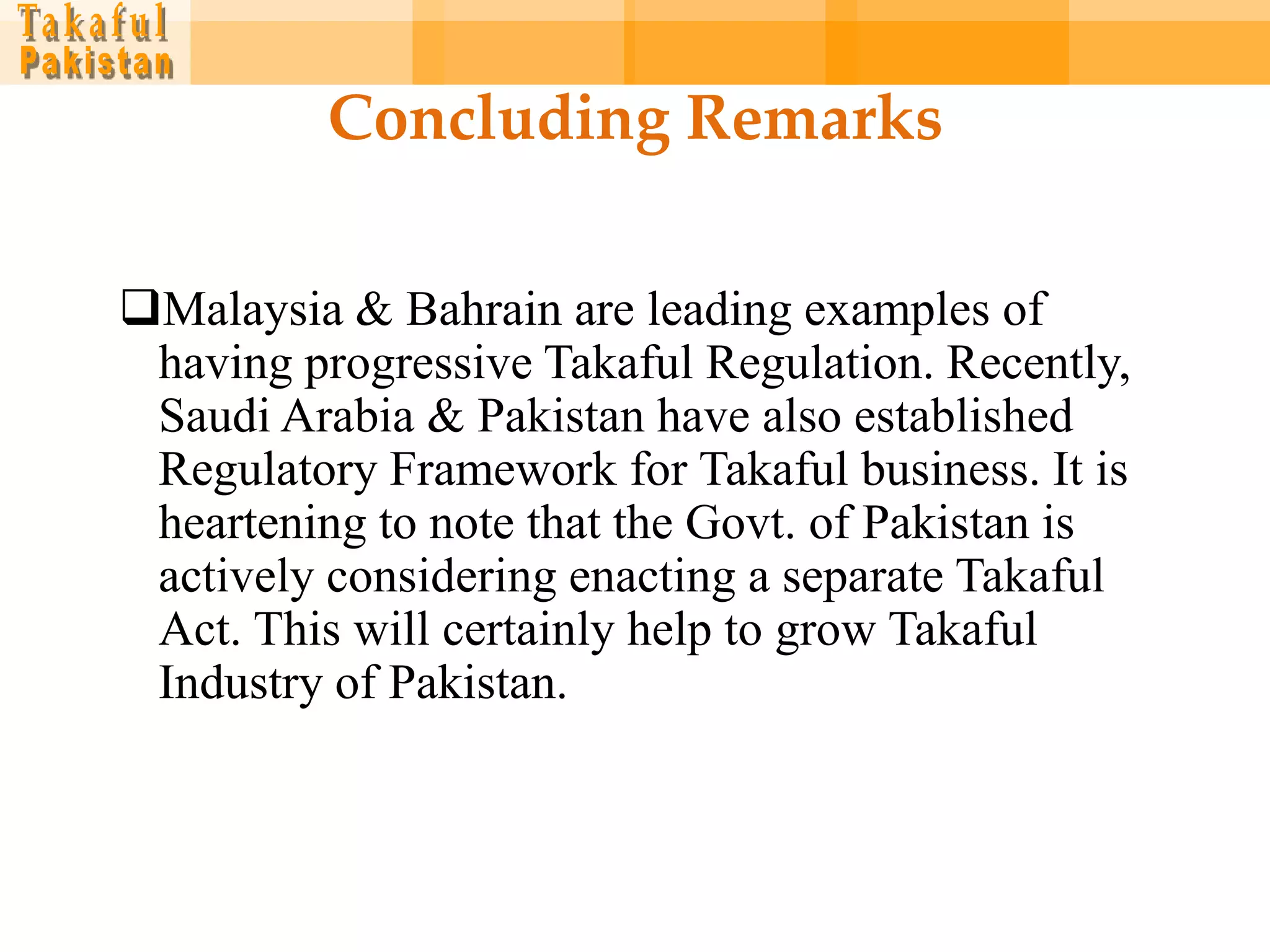 Takaful
Pakistan

Concluding Remarks

❑Malaysia & Bahrain are leading examples of having progressive Takaful Regulation. Recently, Saudi Arabia & Pakistan have also established Regulatory Framework for Takaful business. It is heartening to note that the Govt. of Pakistan is actively considering enacting a separate Takaful Act. This will certainly help to grow Takaful Industry of Pakistan.